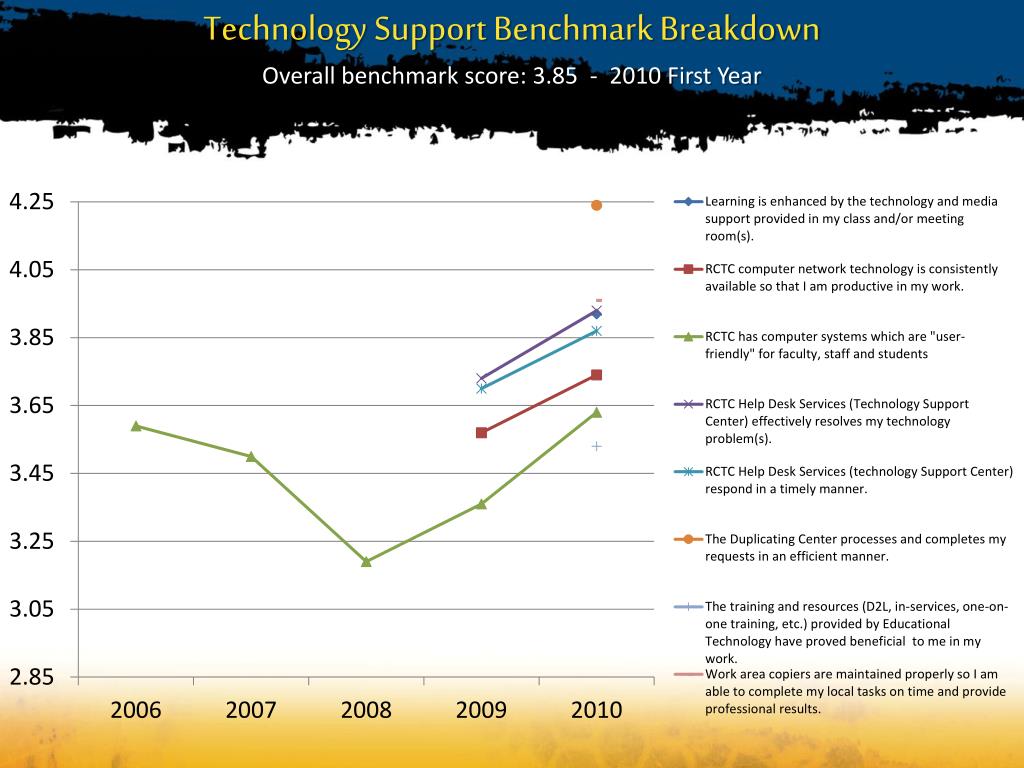 Technology Support Benchmark Breakdown
Overall benchmark score: 3.85 - 2010 First Year

4.25
4.05
3.85
3.65
3.45
3.25
3.05
2.85

2006 2007 2008 2009 2010

Learning is enhanced by the technology and media support provided in my class and/or meeting room(s).

RCTC computer network technology is consistently available so that I am productive in my work.

RCTC has computer systems which are "user-friendly" for faculty, staff and students

RCTC Help Desk Services (Technology Support Center) effectively resolves my technology problem(s).

RCTC Help Desk Services (technology Support Center) respond in a timely manner.

The Duplicating Center processes and completes my requests in an efficient manner.

The training and resources (D2L, in-services, one-on-one training, etc.) provided by Educational Technology have proved beneficial to me in my work.

Work area copiers are maintained properly so I am able to complete my local tasks on time and provide professional results.